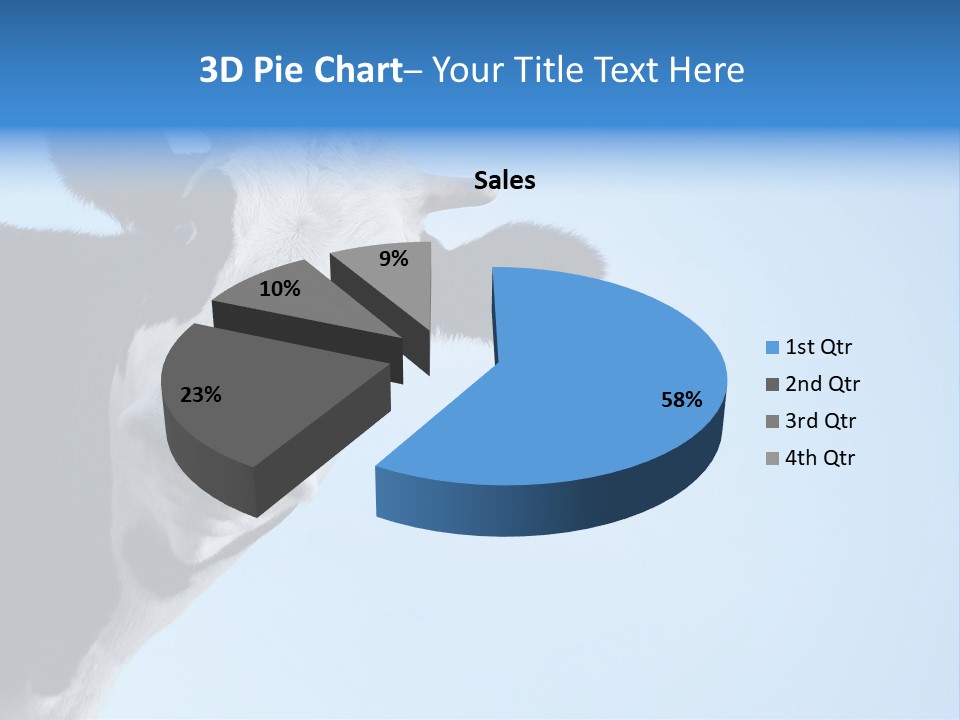 3D Pie Chart– Your Title Text Here

Sales

9%

10%

23%

58%

1st Qtr
2nd Qtr
3rd Qtr
4th Qtr